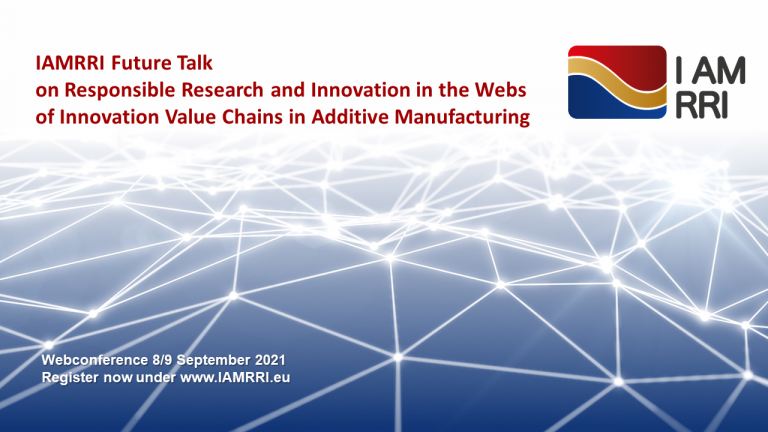 IAMRRI Future Talk
on Responsible Research and Innovation in the Webs of Innovation Value Chains in Additive Manufacturing

I AM
RRI

Webconference 8/9 September 2021
Register now under www.IAMRRI.eu